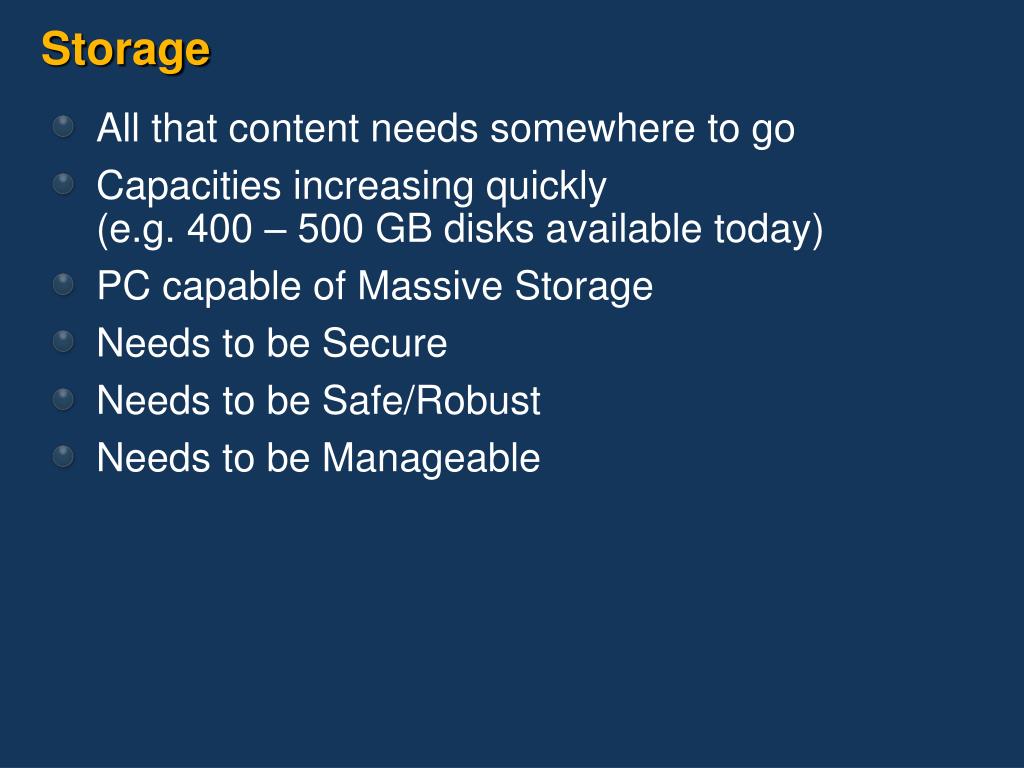 Storage

All that content needs somewhere to go

Capacities increasing quickly
(e.g. 400 – 500 GB disks available today)

PC capable of Massive Storage

Needs to be Secure

Needs to be Safe/Robust

Needs to be Manageable